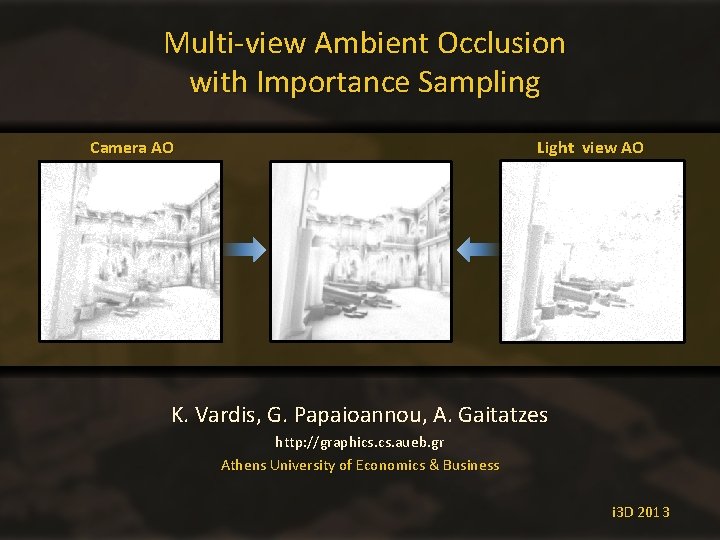 Multi-view Ambient Occlusion with Importance Sampling

Camera AO

Light view AO

K. Vardis, G. Papaioannou, A. Gaitatzes

http://graphics.cs.aueb.gr

Athens University of Economics & Business

i3D 2013